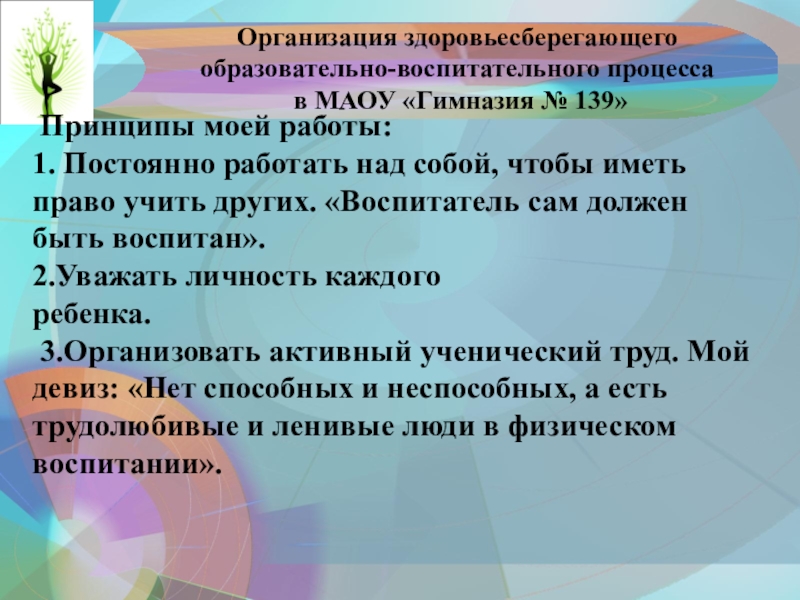 Организация здоровьесберегающего образовательно-воспитательного процесса в МАОУ «Гимназия № 139»

Принципы моей работы:
1. Постоянно работать над собой, чтобы иметь право учить других. «Воспитатель сам должен быть воспитан».
2.Уважать личность каждого ребенка.
3.Организовать активный ученический труд. Мой девиз: «Нет способных и неспособных, а есть трудолюбивые и ленивые люди в физическом воспитании».